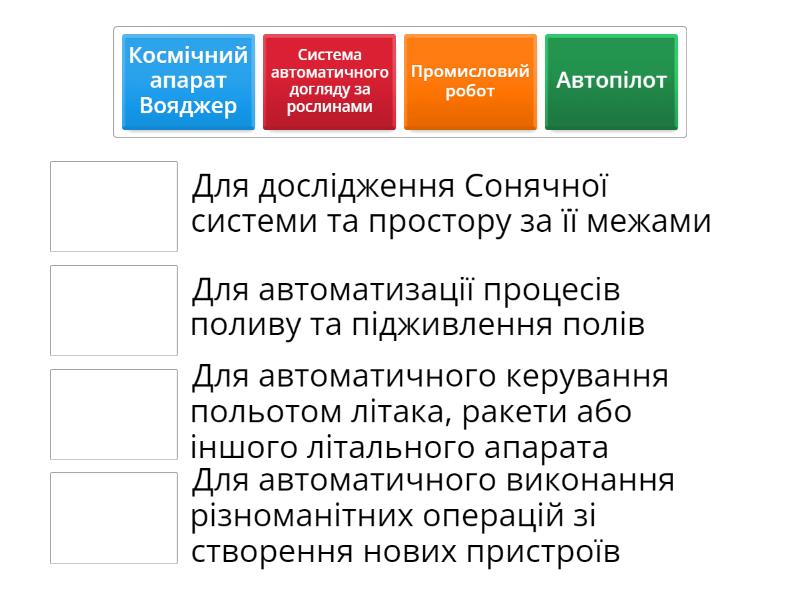 Космічний апарат Вояджер

Система автоматичного догляду за рослинами

Промисловий робот

Автопілот

Для дослідження Сонячної системи та простору за її межами

Для автоматизації процесів поливу та підживлення полів

Для автоматичного керування польотом літака, ракети або іншого літального апарата

Для автоматичного виконання різноманітних операцій зі створення нових пристроїв